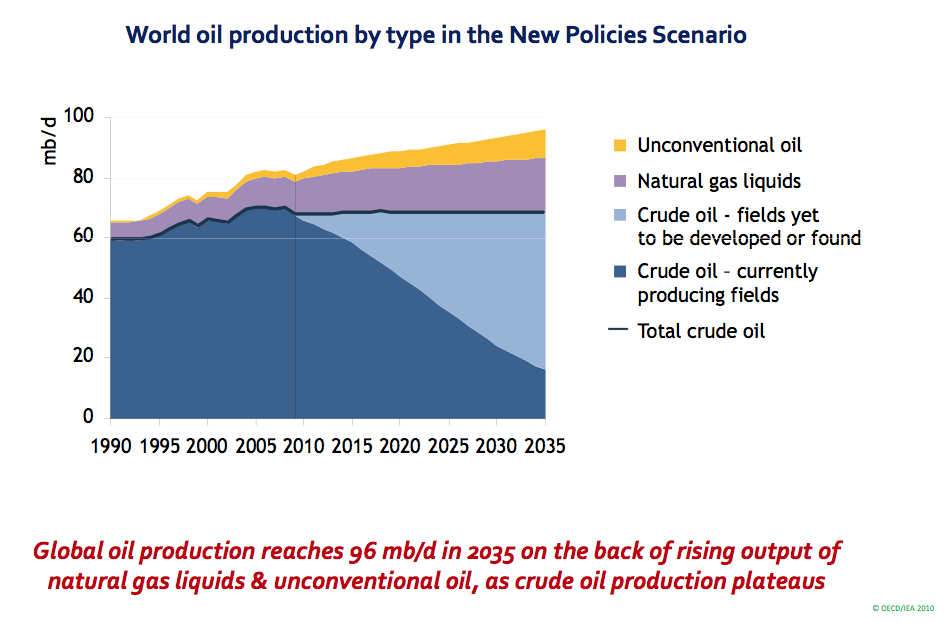 World oil production by type in the New Policies Scenario

mb/d

100
80
60
40
20
0

1990 1995 2000 2005 2010 2015 2020 2025 2030 2035

Unconventional oil

Natural gas liquids

Crude oil - fields yet to be developed or found

Crude oil – currently producing fields

Total crude oil

Global oil production reaches 96 mb/d in 2035 on the back of rising output of natural gas liquids & unconventional oil, as crude oil production plateaus

© OECD/IEA 2010